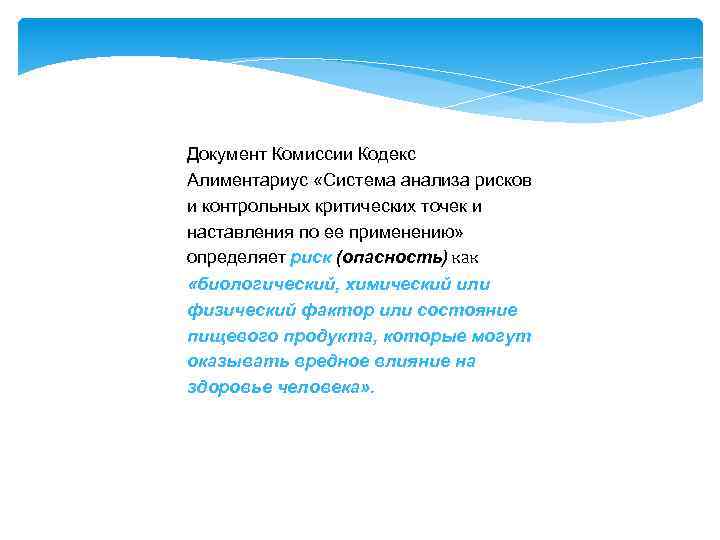 Документ Комиссии Кодекс Алиментариус «Система анализа рисков и контрольных критических точек и наставления по ее применению» определяет риск (опасность) как «биологический, химический или физический фактор или состояние пищевого продукта, которые могут оказывать вредное влияние на здоровье человека».